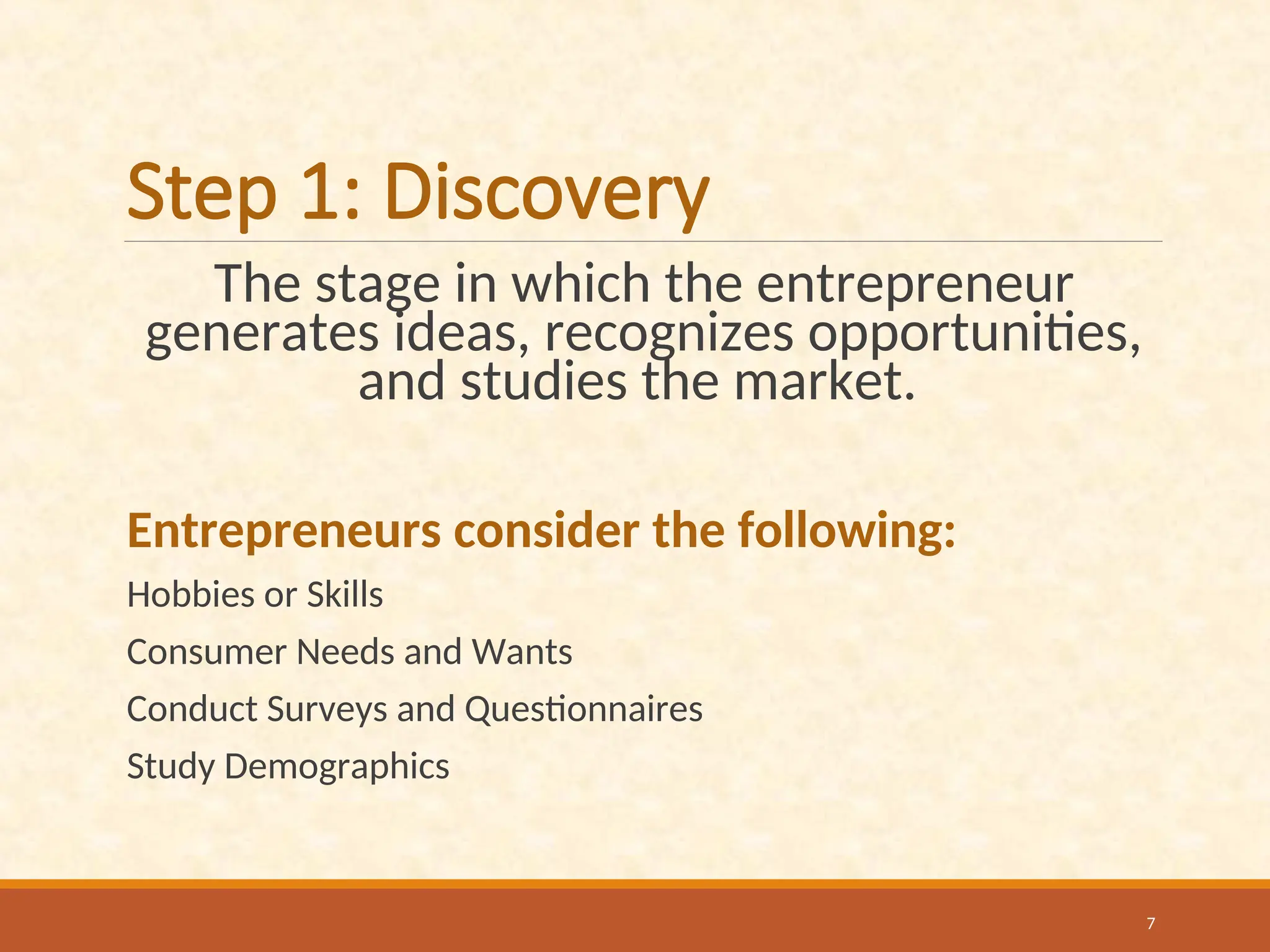 Step 1: Discovery

The stage in which the entrepreneur generates ideas, recognizes opportunities, and studies the market.

Entrepreneurs consider the following:

Hobbies or Skills

Consumer Needs and Wants

Conduct Surveys and Questionnaires

Study Demographics

7